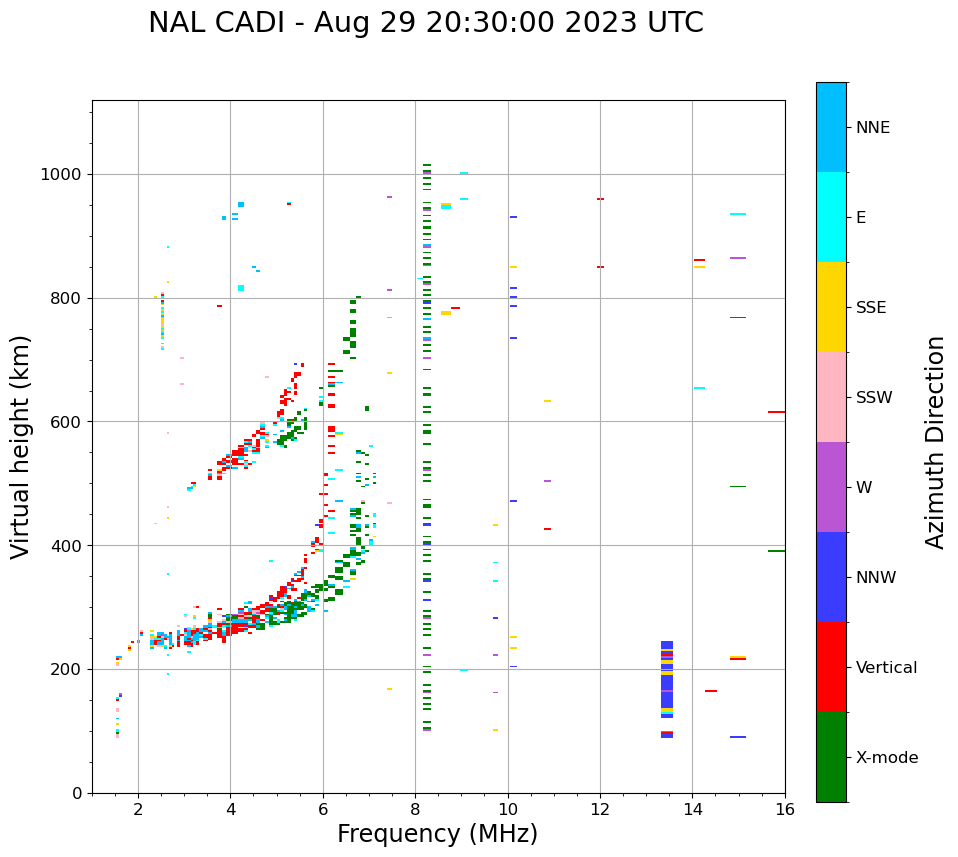 NAL CADI - Aug 29 20:30:00 2023 UTC

Virtual height (km)

1000
800
600
400
200
0

2
4
6
8
10
12
14
16

Frequency (MHz)

NNE
E
SSE
SSW
W
NNW
Vertical
X-mode

Azimuth Direction